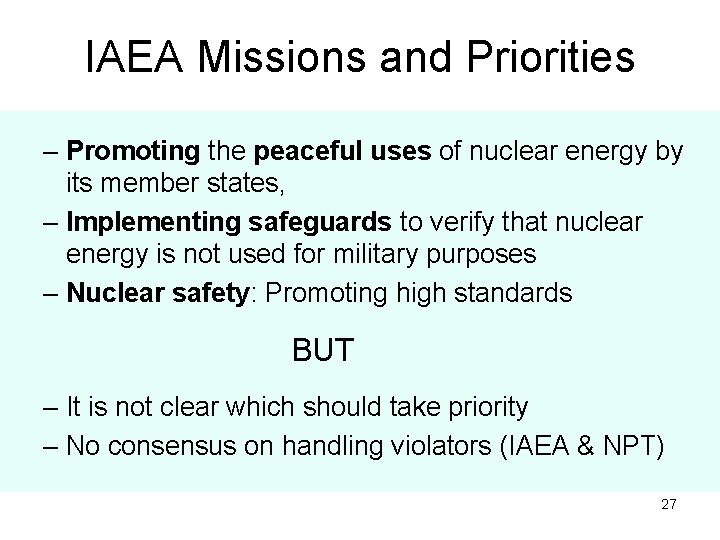 IAEA Missions and Priorities

– Promoting the peaceful uses of nuclear energy by its member states,

– Implementing safeguards to verify that nuclear energy is not used for military purposes

– Nuclear safety: Promoting high standards

BUT

– It is not clear which should take priority

– No consensus on handling violators (IAEA & NPT)

27